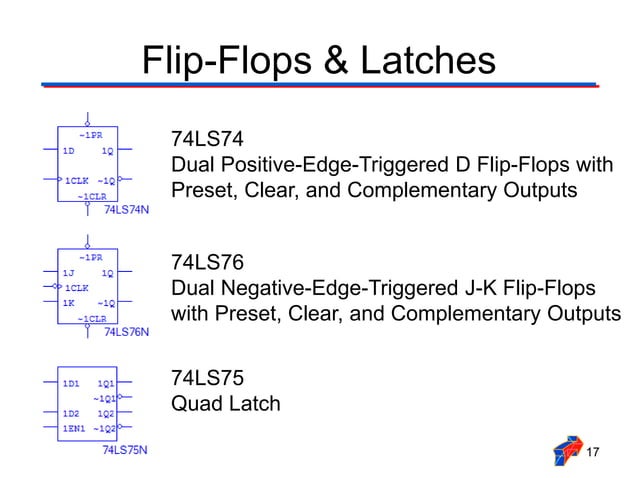 Flip-Flops & Latches

~1PR
1D 1Q
1CLK ~1Q
~1CLR
74LS74N

74LS74
Dual Positive-Edge-Triggered D Flip-Flops with Preset, Clear, and Complementary Outputs

~1PR
1J 1Q
1CLK
1K ~1Q
~1CLR
74LS76N

74LS76
Dual Negative-Edge-Triggered J-K Flip-Flops with Preset, Clear, and Complementary Outputs

1D1 1Q1
~1Q1
1D2 1Q2
1EN1 ~1Q2
74LS75N

74LS75
Quad Latch

17